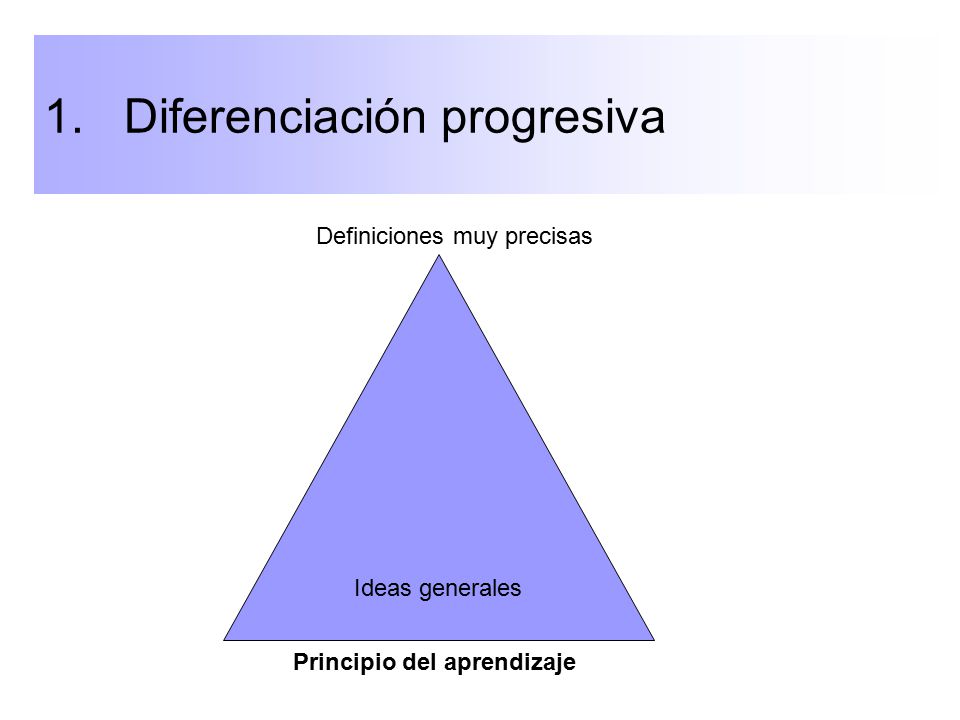 1. Diferenciación progresiva

Definiciones muy precisas

Ideas generales

Principio del aprendizaje